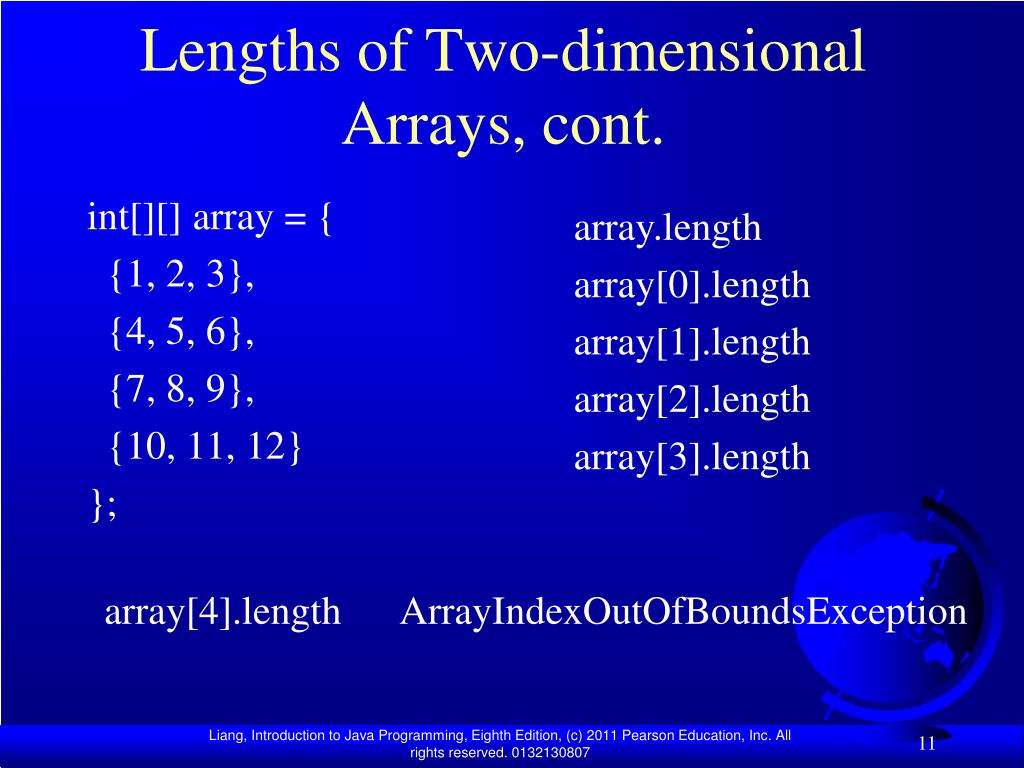 Lengths of Two-dimensional Arrays, cont.

int[][] array = {
{1, 2, 3},
{4, 5, 6},
{7, 8, 9},
{10, 11, 12}
};

array.length
array[0].length
array[1].length
array[2].length
array[3].length

array[4].length ArrayIndexOutOfBoundsException

Liang, Introduction to Java Programming, Eighth Edition, (c) 2011 Pearson Education, Inc. All rights reserved. 0132130807

11